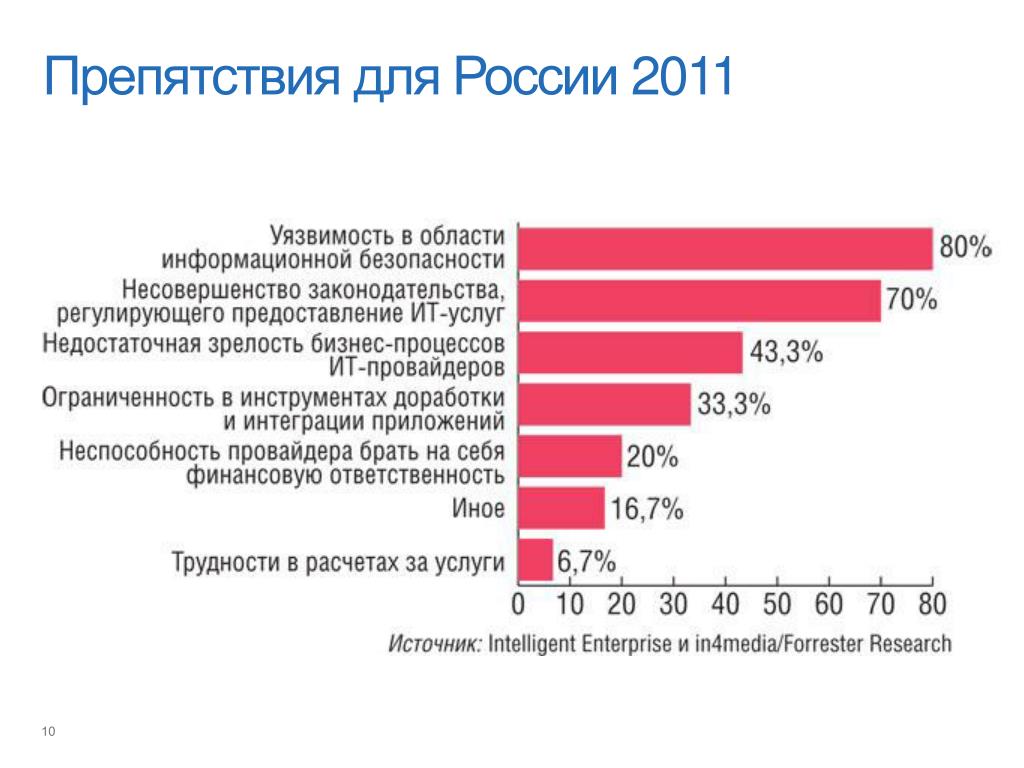 Препятствия для России 2011

Уязвимость в области информационной безопасности 80%

Несовершенство законодательства, регулирующего предоставление ИТ-услуг 70%

Недостаточная зрелость бизнес-процессов ИТ-провайдеров 43,3%

Ограниченность в инструментах доработки и интеграции приложений 33,3%

Неспособность провайдера брать на себя финансовую ответственность 20%

Иное 16,7%

Трудности в расчетах за услуги 6,7%

0 10 20 30 40 50 60 70 80

Источник: Intelligent Enterprise и in4media/Forrester Research

10